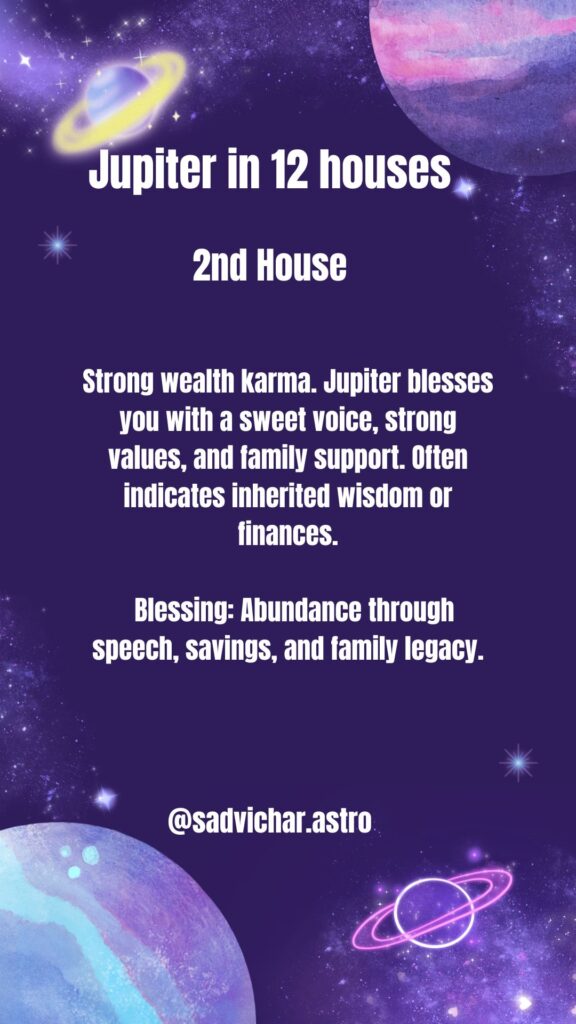 Jupiter in 12 houses

2nd House

Strong wealth karma. Jupiter blesses you with a sweet voice, strong values, and family support. Often indicates inherited wisdom or finances.

Blessing: Abundance through speech, savings, and family legacy.

@sadvichar.astro